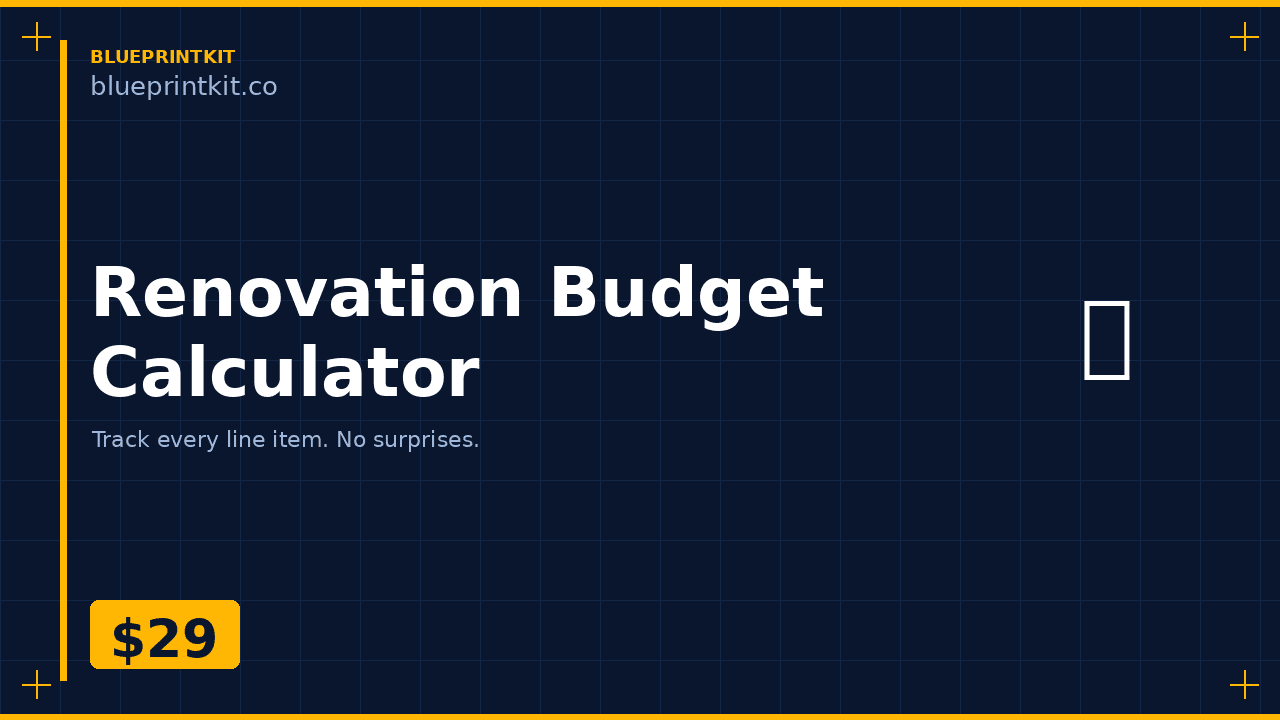 BLUEPRINTKIT
blueprintkit.co

Renovation Budget Calculator

Track every line item. No surprises.

$29